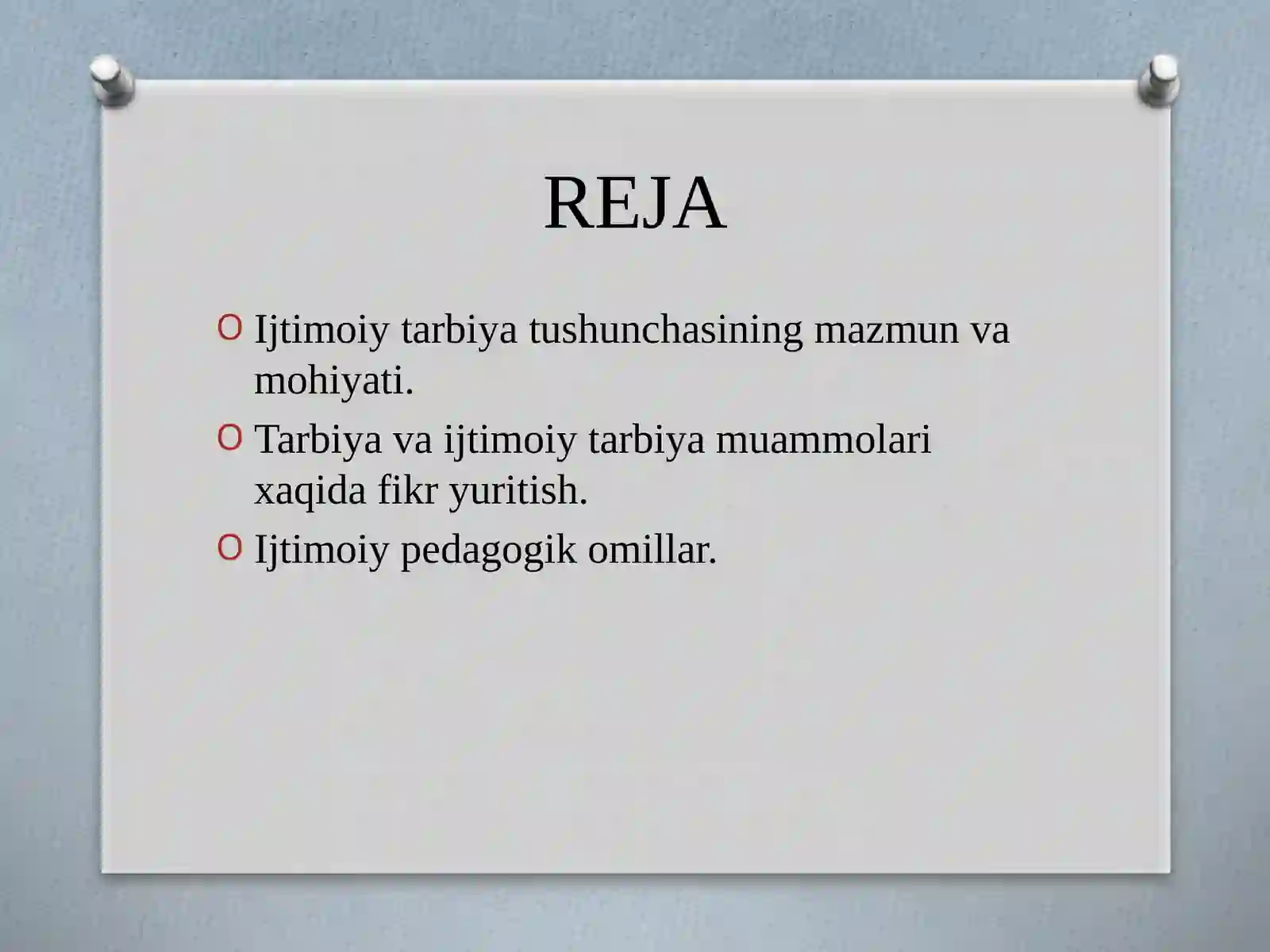 REJA

Ijtimoiy tarbiya tushunchasining mazmun va mohiyati.

Tarbiya va ijtimoiy tarbiya muammolari xaqida fikr yuritish.

Ijtimoiy pedagogik omillar.